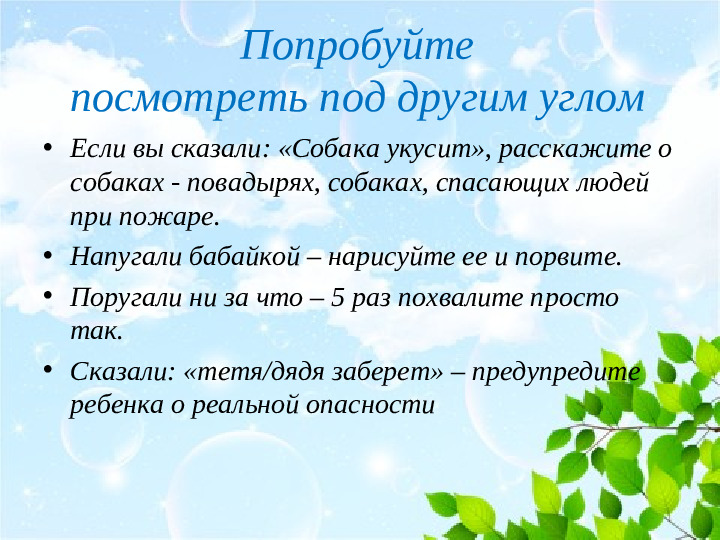 Попробуйте посмотреть под другим углом

• Если вы сказали: «Собака укусит», расскажите о собаках - повадырях, собаках, спасающих людей при пожаре.

• Напугали бабайкой – нарисуйте ее и порвите.

• Поругали ни за что – 5 раз похвалите просто так.

• Сказали: «тетя/дядя заберет» – предупредите ребенка о реальной опасности